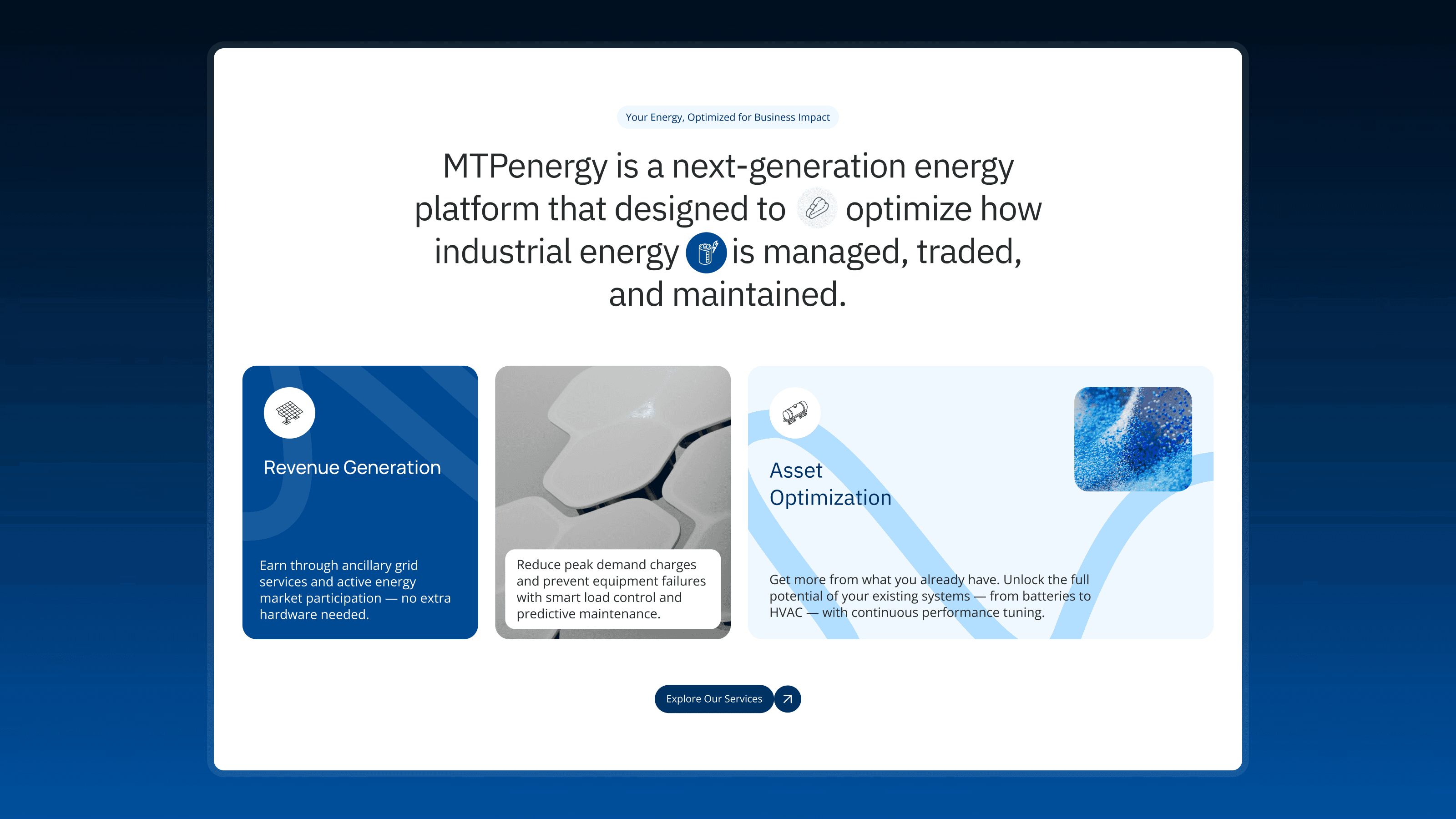 Your Energy, Optimized for Business Impact

MTPenergy is a next-generation energy platform that designed to optimize how industrial energy is managed, traded, and maintained.

Revenue Generation

Earn through ancillary grid services and active energy market participation — no extra hardware needed.

Reduce peak demand charges and prevent equipment failures with smart load control and predictive maintenance.

Asset Optimization

Get more from what you already have. Unlock the full potential of your existing systems — from batteries to HVAC — with continuous performance tuning.

Explore Our Services